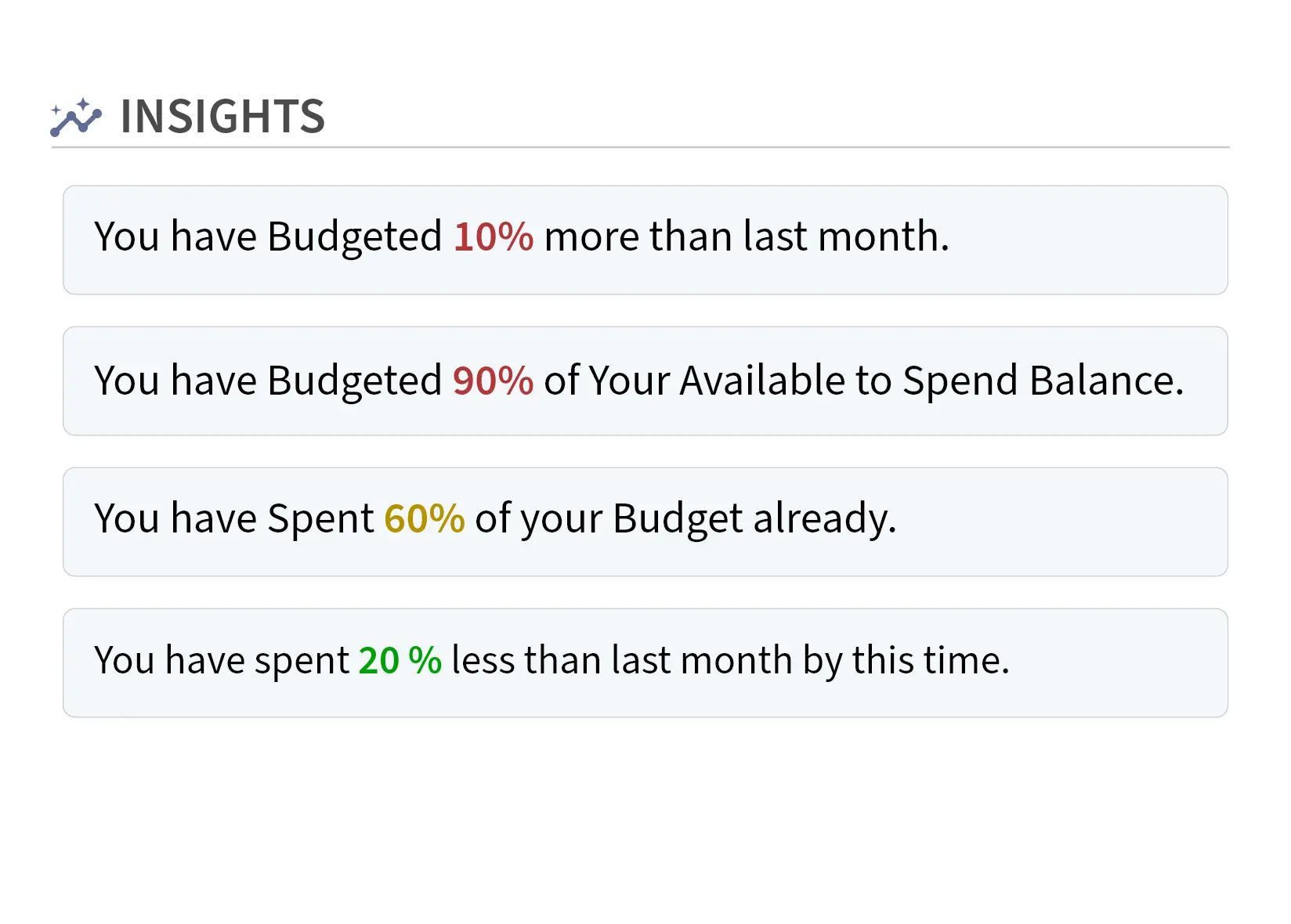 INSIGHTS

You have Budgeted 10% more than last month.

You have Budgeted 90% of Your Available to Spend Balance.

You have Spent 60% of your Budget already.

You have spent 20 % less than last month by this time.